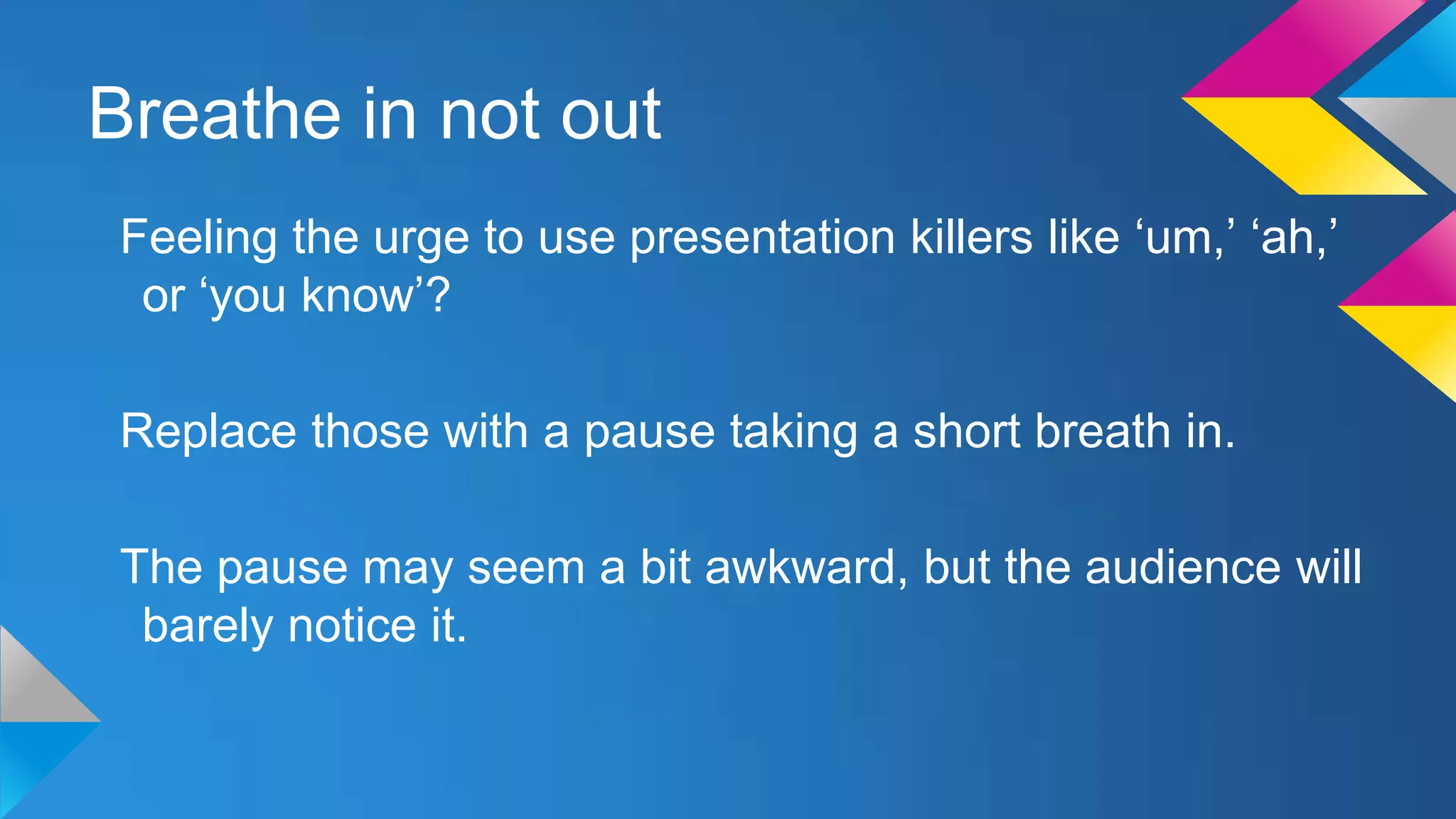 Breathe in not out

Feeling the urge to use presentation killers like ‘um,’ ‘ah,’ or ‘you know’?

Replace those with a pause taking a short breath in.

The pause may seem a bit awkward, but the audience will barely notice it.